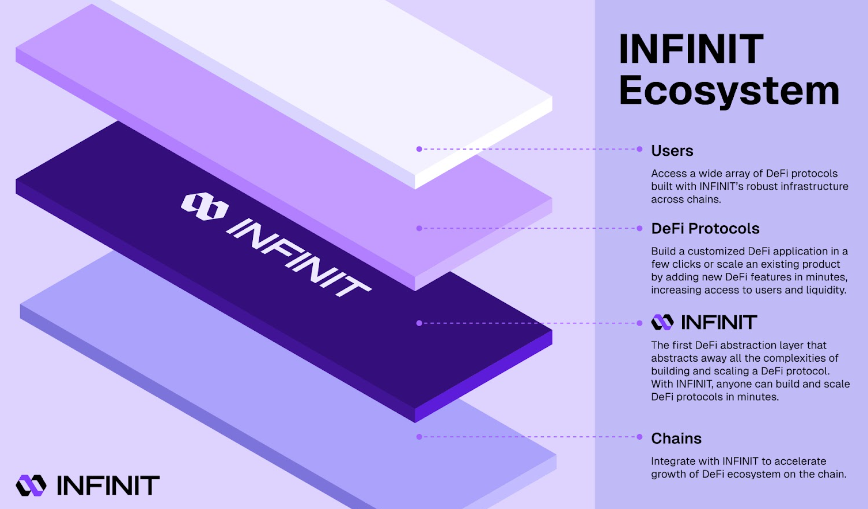 INFINIT

INFINIT Ecosystem

Users

Access a wide array of DeFi protocols built with INFINIT's robust infrastructure across chains.

DeFi Protocols

Build a customized DeFi application in a few clicks or scale an existing product by adding new DeFi features in minutes, increasing access to users and liquidity.

INFINIT

The first DeFi abstraction layer that abstracts away all the complexities of building and scaling a DeFi protocol. With INFINIT, anyone can build and scale DeFi protocols in minutes.

Chains

Integrate with INFINIT to accelerate growth of DeFi ecosystem on the chain.

INFINIT